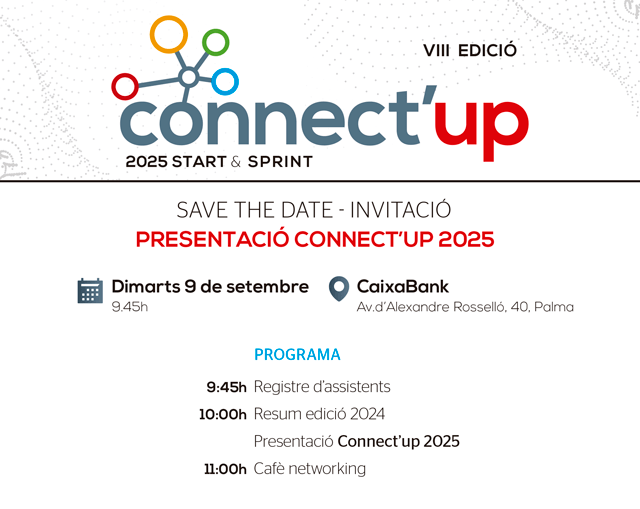 VIII EDICIÓ

connect'up
2025 START & SPRINT

SAVE THE DATE - INVITACIÓ
PRESENTACIÓ CONNECT'UP 2025

Dimarts 9 de setembre
9.45h

CaixaBank
Av.d'Alexandre Rosselló, 40, Palma

PROGRAMA

9:45h Registre d'assistents
10:00h Resum edició 2024
Presentació Connect'up 2025
11:00h Cafè networking